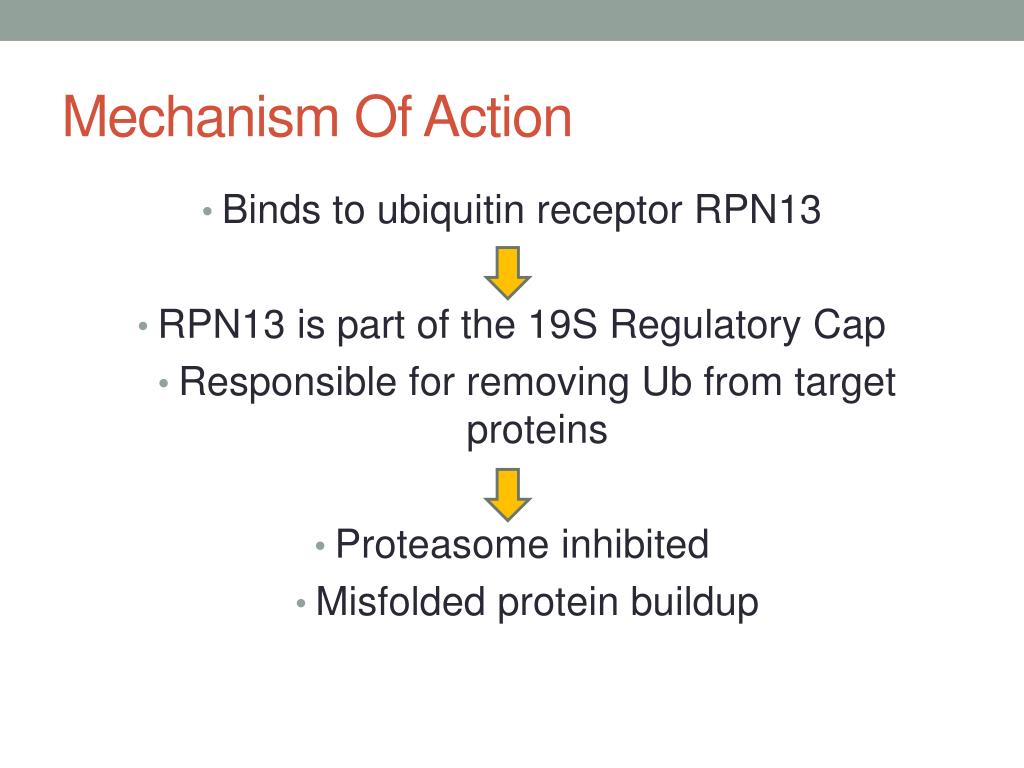 Mechanism Of Action

• Binds to ubiquitin receptor RPN13

• RPN13 is part of the 19S Regulatory Cap
• Responsible for removing Ub from target proteins

• Proteasome inhibited
• Misfolded protein buildup